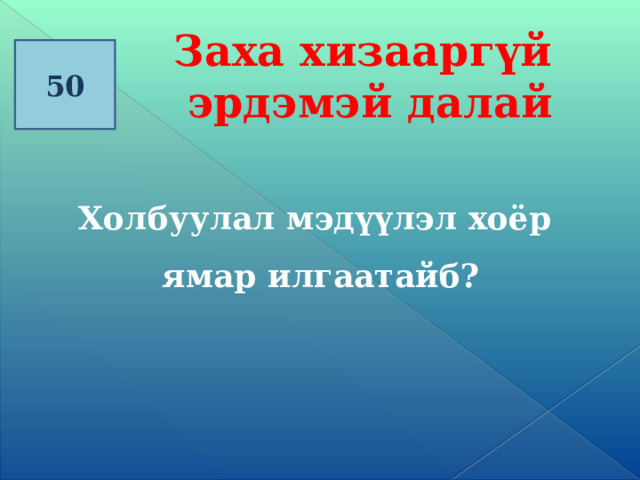 50

Заха хизааргүй эрдэмэй далай

Холбуулал мэдүүлэл хоёр ямар илгаатайб?